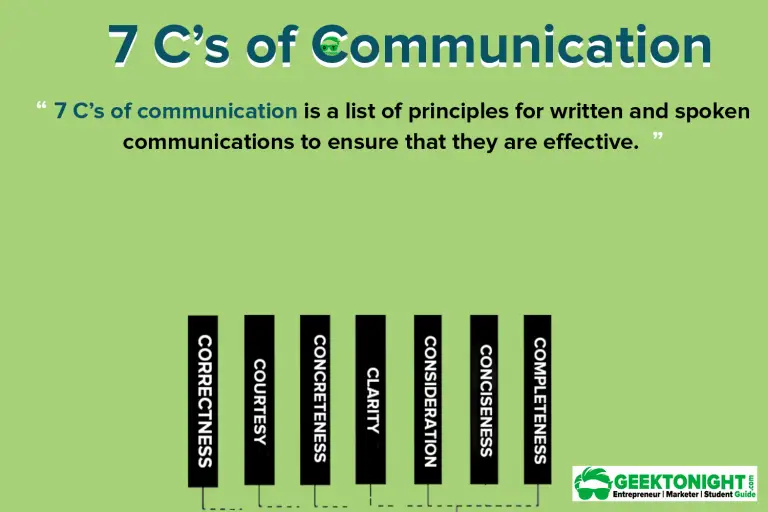 7 C's of Communication

" 7 C's of communication is a list of principles for written and spoken communications to ensure that they are effective. "

CORRECTNESS

COURTESY

CONCRETENESS

CLARITY

CONSIDERATION

CONCISENESS

COMPLETENESS

GEEKTONIGHT.com
Entrepreneur | Marketer | Student Guide